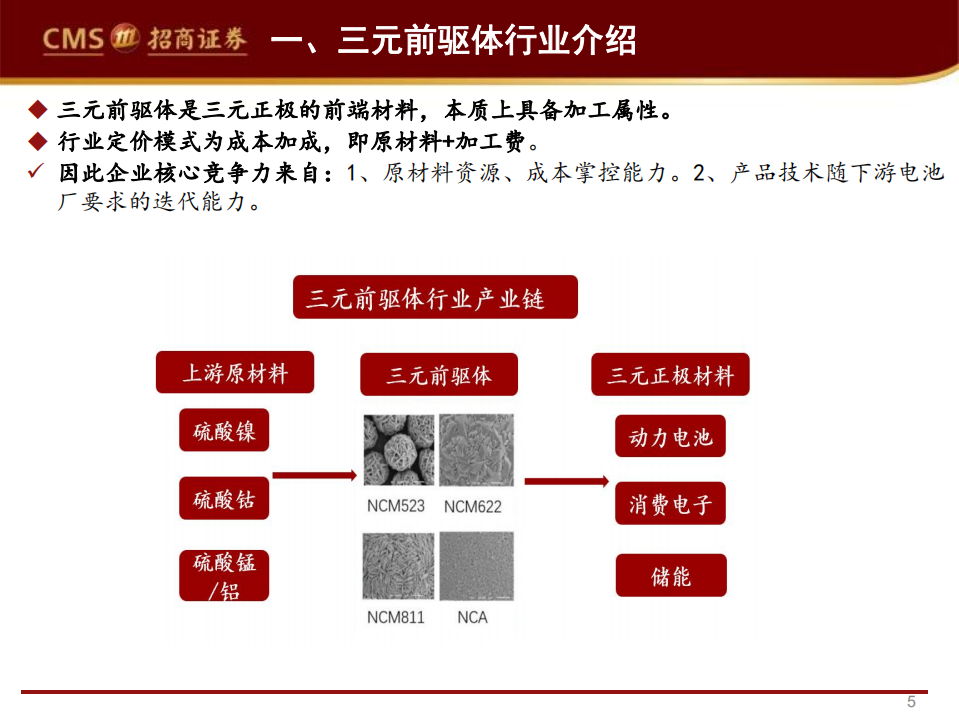 CMS 招商证券 一、三元前驱体行业介绍

◆ 三元前驱体是三元正极的前端材料，本质上具备加工属性。
◆ 行业定价模式为成本加成，即原材料+加工费。
✓ 因此企业核心竞争力来自：1、原材料资源、成本掌控能力。2、产品技术随下游电池厂要求的迭代能力。

三元前驱体行业产业链

上游原材料

硫酸镍

硫酸钴

硫酸锰/铝

三元前驱体

NCM523

NCM622

NCM811

NCA

三元正极材料

动力电池

消费电子

储能

5